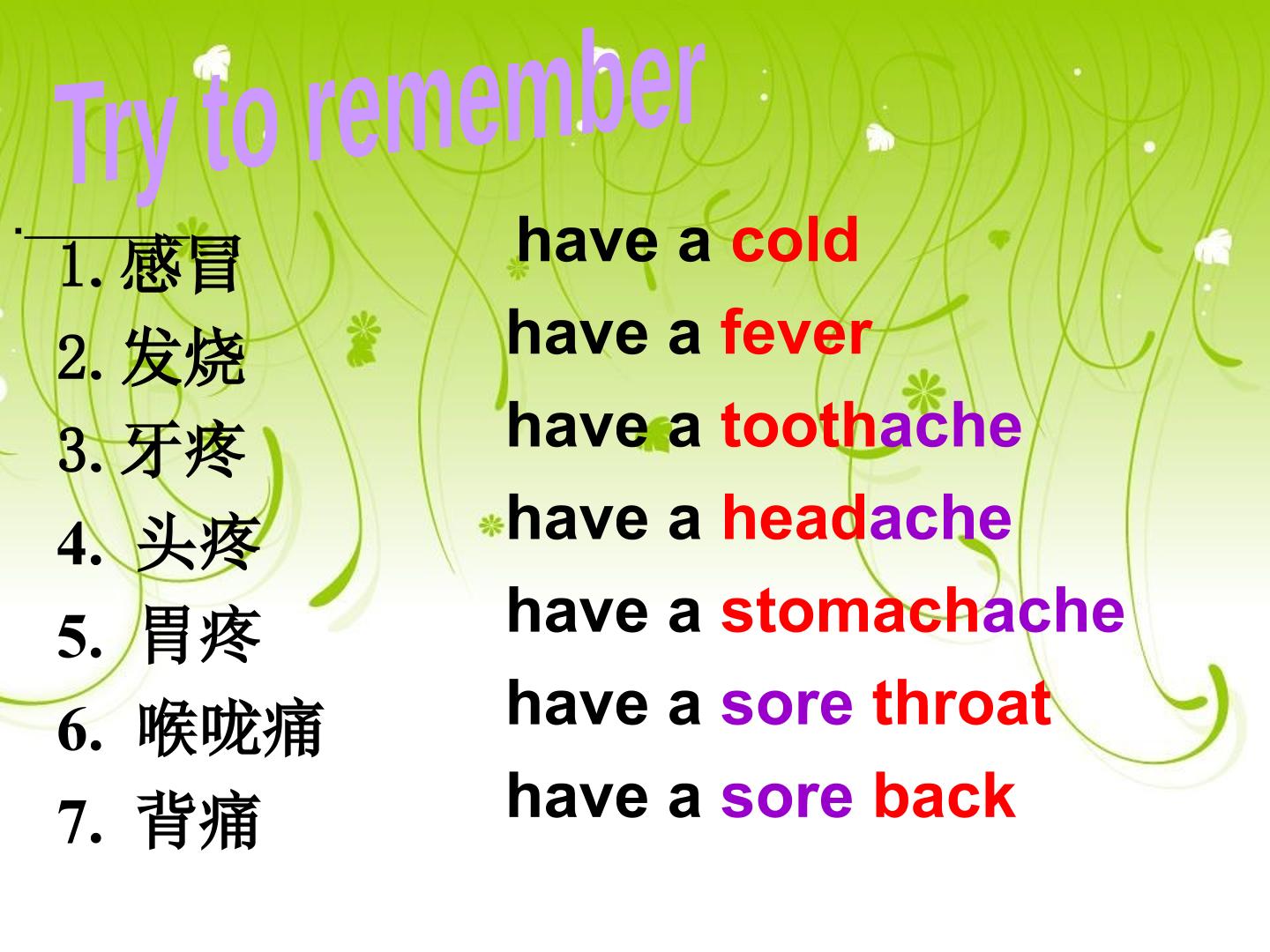 Try to remember

1.感冒
2.发烧
3.牙疼
4.头疼
5.胃疼
6.喉咙痛
7.背痛

have a cold
have a fever
have a toothache
have a headache
have a stomachache
have a sore throat
have a sore back